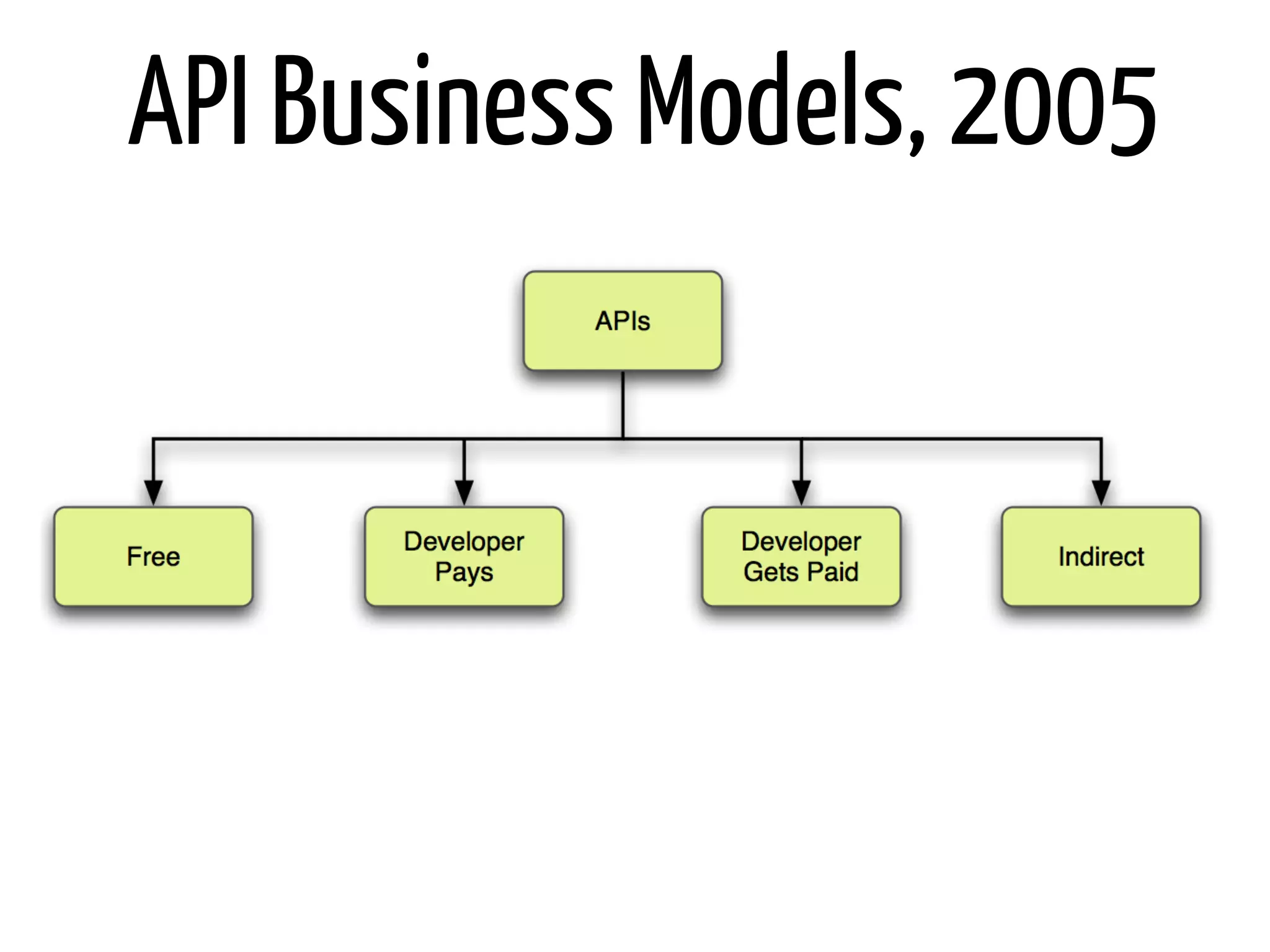 API Business Models, 2005

APIs

Free

Developer Pays

Developer Gets Paid

Indirect